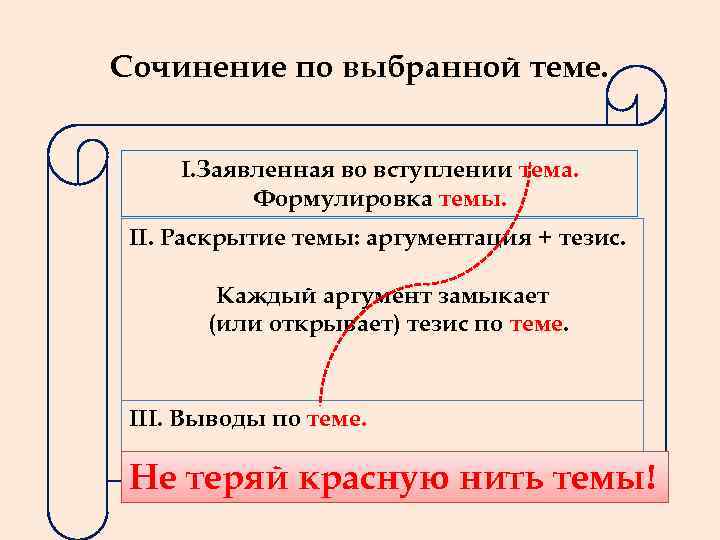 Сочинение по выбранной теме.

I.Заявленная во вступлении тема.
Формулировка темы.

II. Раскрытие темы: аргументация + тезис.

Каждый аргумент замыкает (или открывает) тезис по теме.

III. Выводы по теме.

Не теряй красную нить темы!